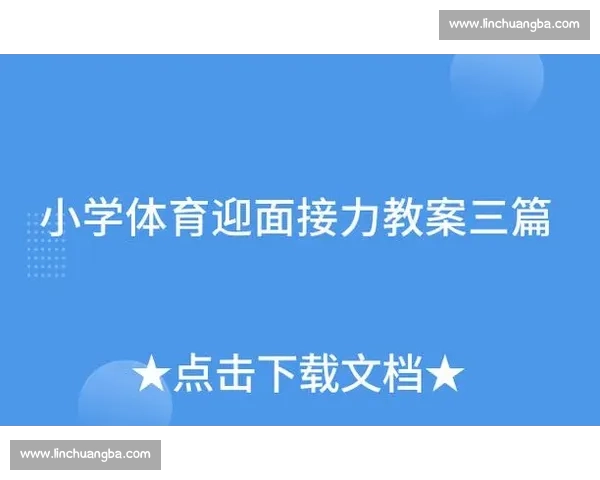 www.linchuangba.com

小学体育迎面接力教案三篇

★点击下载文档★

www.linchuangba.com